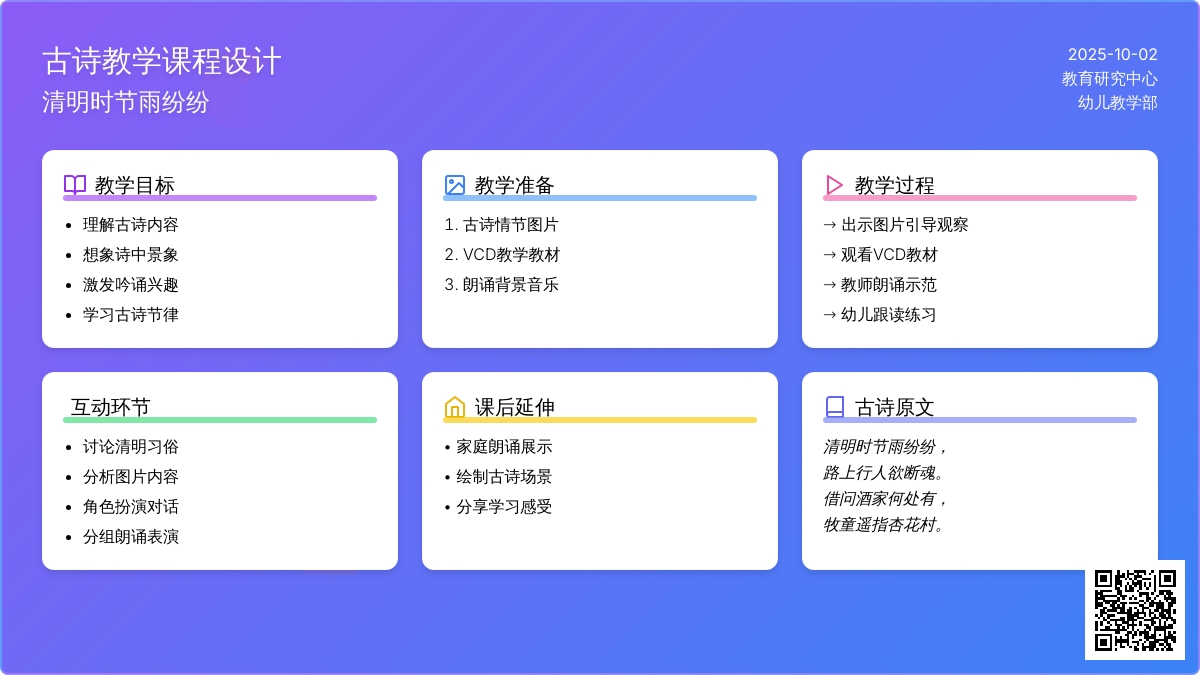 古诗教学课程设计
清明时节雨纷纷

2025-10-02
教育研究中心
幼儿教学部

教学目标
- 理解古诗内容
- 想象诗中景象
- 激发吟诵兴趣
- 学习古诗节律

教学准备
1. 古诗情节图片
2. VCD教学教材
3. 朗诵背景音乐

教学过程
→ 出示图片引导观察
→ 观看VCD教材
→ 教师朗诵示范
→ 幼儿跟读练习

互动环节
- 讨论清明习俗
- 分析图片内容
- 角色扮演对话
- 分组朗诵表演

课后延伸
• 家庭朗诵展示
• 绘制古诗场景
• 分享学习感受

古诗原文
清明时节雨纷纷，
路上行人欲断魂。
借问酒家何处有，
牧童遥指杏花村。